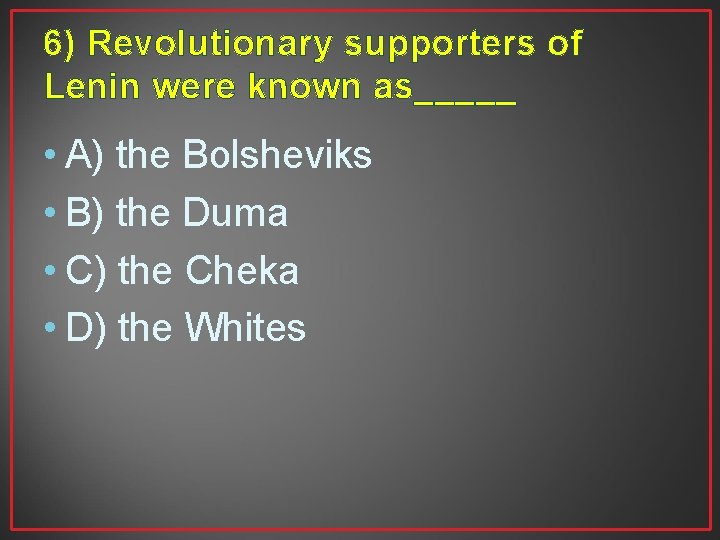 6) Revolutionary supporters of Lenin were known as_____

• A) the Bolsheviks
• B) the Duma
• C) the Cheka
• D) the Whites